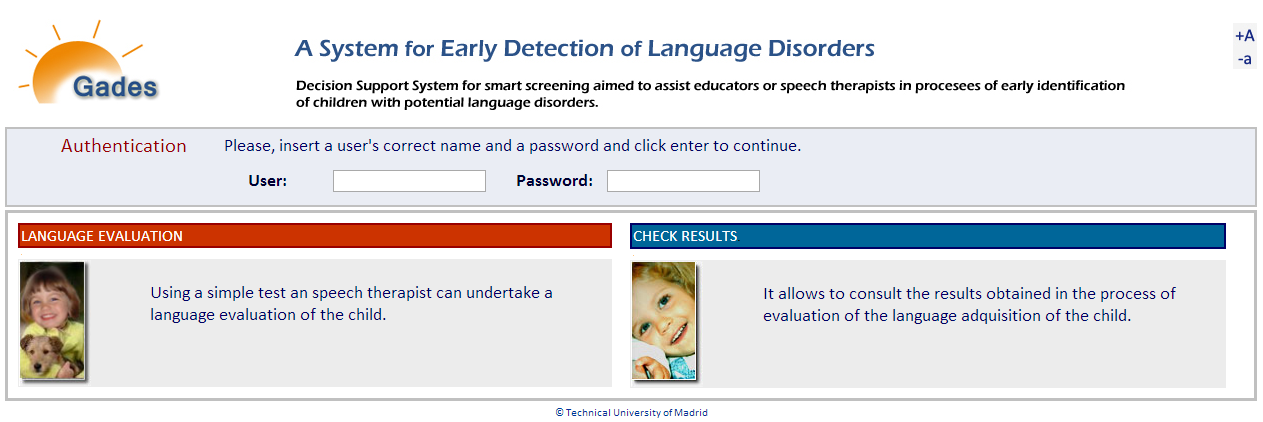 Gades

A System for Early Detection of Language Disorders

Decision Support System for smart screening aimed to assist educators or speech therapists in procesees of early identification of children with potential language disorders.

+A
-a

Authentication Please, insert a user's correct name and a password and click enter to continue.

User: Password:

LANGUAGE EVALUATION

Using a simple test an speech therapist can undertake a language evaluation of the child.

CHECK RESULTS

It allows to consult the results obtained in the process of evaluation of the language adquisition of the child.

© Technical University of Madrid